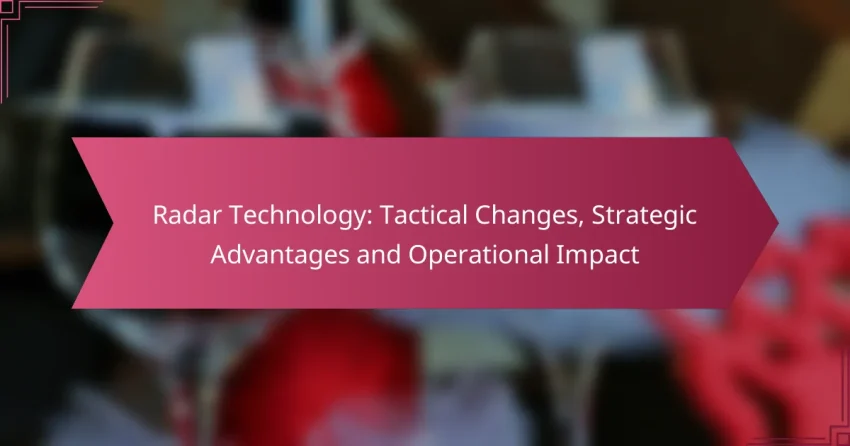 Radar Technology: Tactical Changes, Strategic Advantages and Operational Impact